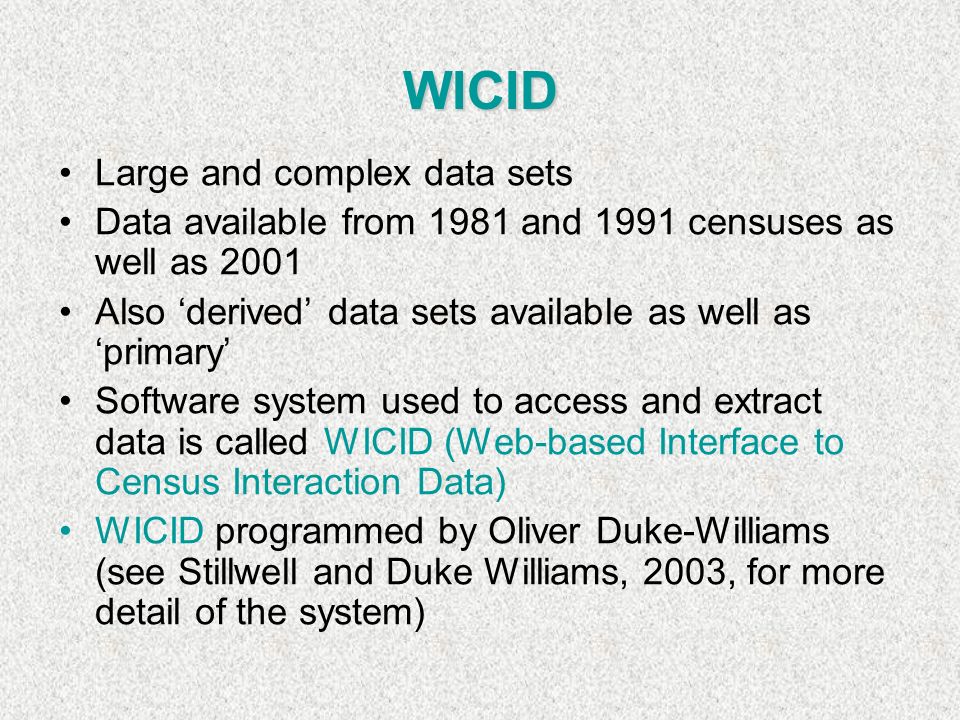 WICID

• Large and complex data sets
• Data available from 1981 and 1991 censuses as well as 2001
• Also ‘derived’ data sets available as well as ‘primary’
• Software system used to access and extract data is called WICID (Web-based Interface to Census Interaction Data)
• WICID programmed by Oliver Duke-Williams (see Stillwell and Duke Williams, 2003, for more detail of the system)